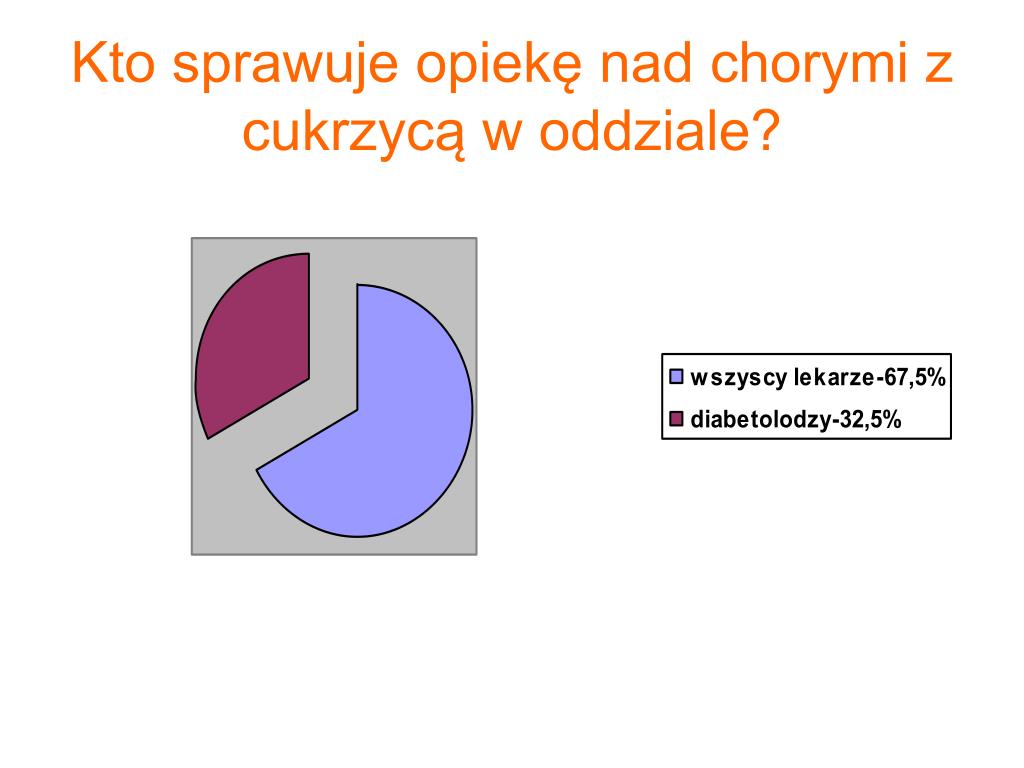 Kto sprawuje opiekę nad chorymi z cukrzycą w oddziale?

wszyscy lekarze-67,5%
diabetolodzy-32,5%